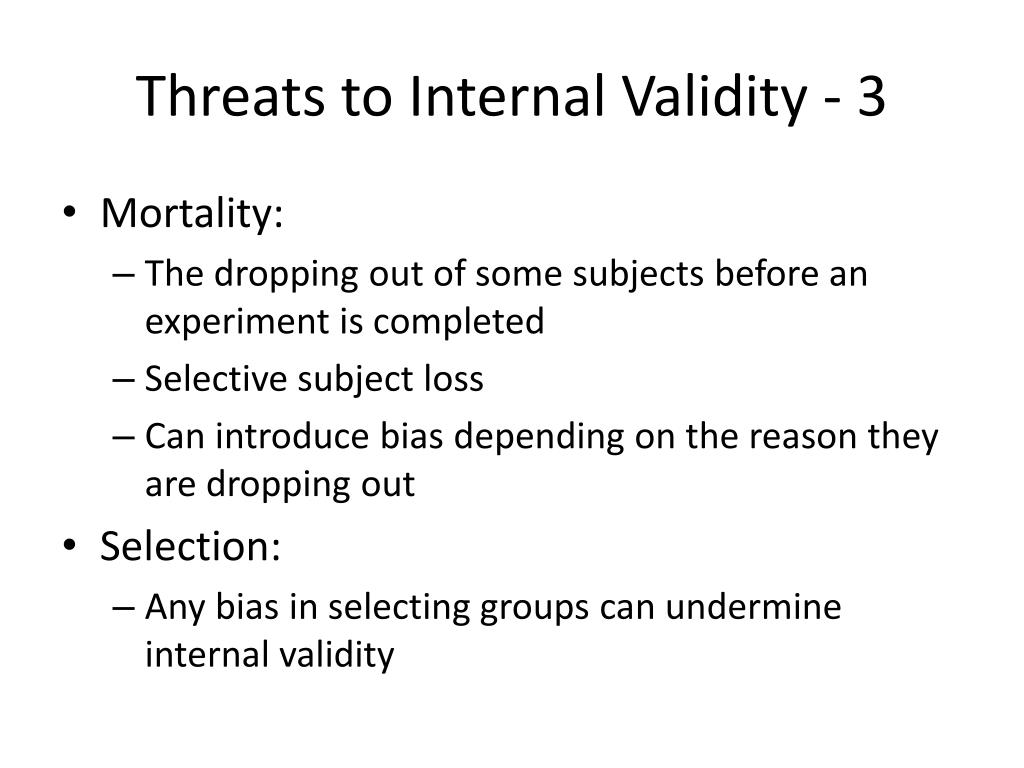 Threats to Internal Validity - 3

• Mortality:
– The dropping out of some subjects before an experiment is completed
– Selective subject loss
– Can introduce bias depending on the reason they are dropping out
• Selection:
– Any bias in selecting groups can undermine internal validity